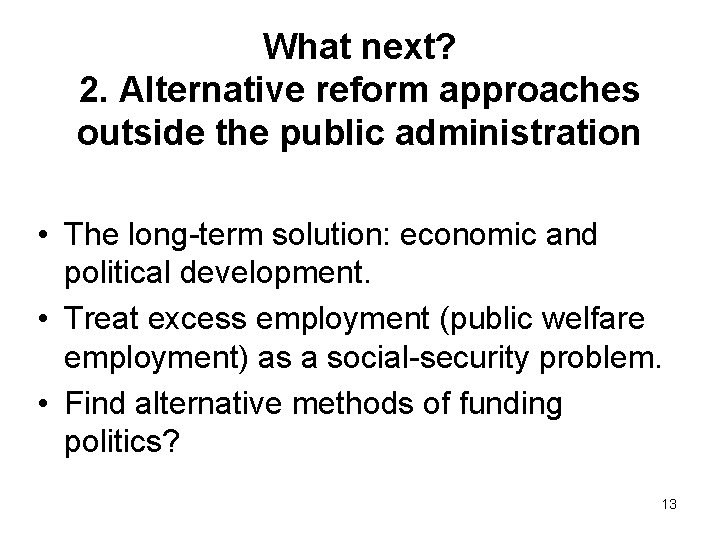 What next?
2. Alternative reform approaches outside the public administration

• The long-term solution: economic and political development.
• Treat excess employment (public welfare employment) as a social-security problem.
• Find alternative methods of funding politics?

13